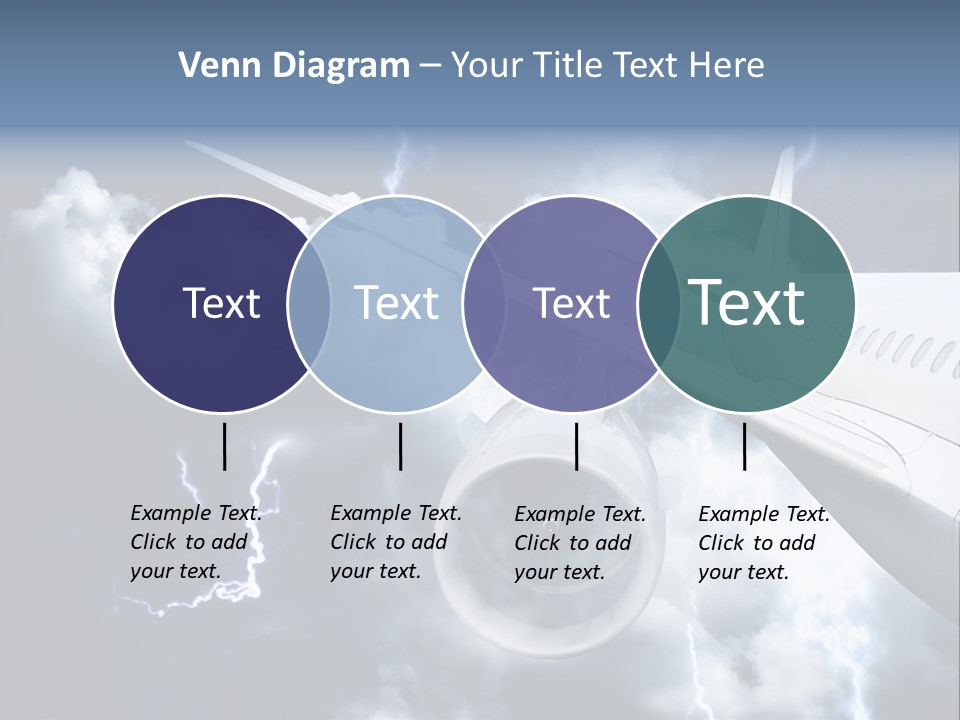 Venn Diagram – Your Title Text Here

Text

Text

Text

Text

Example Text. Click to add your text.

Example Text. Click to add your text.

Example Text. Click to add your text.

Example Text. Click to add your text.